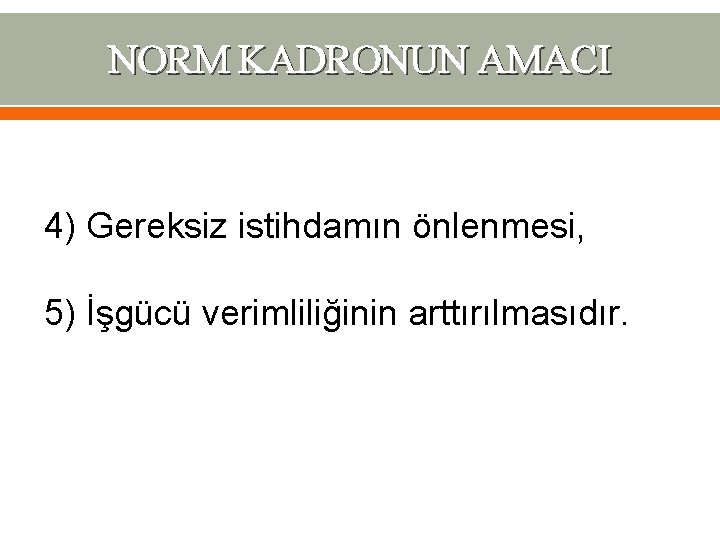 NORM KADRONUN AMACI

4) Gereksiz istihdamın önlenmesi,

5) İşgücü verimliliğinin arttırılmasıdır.